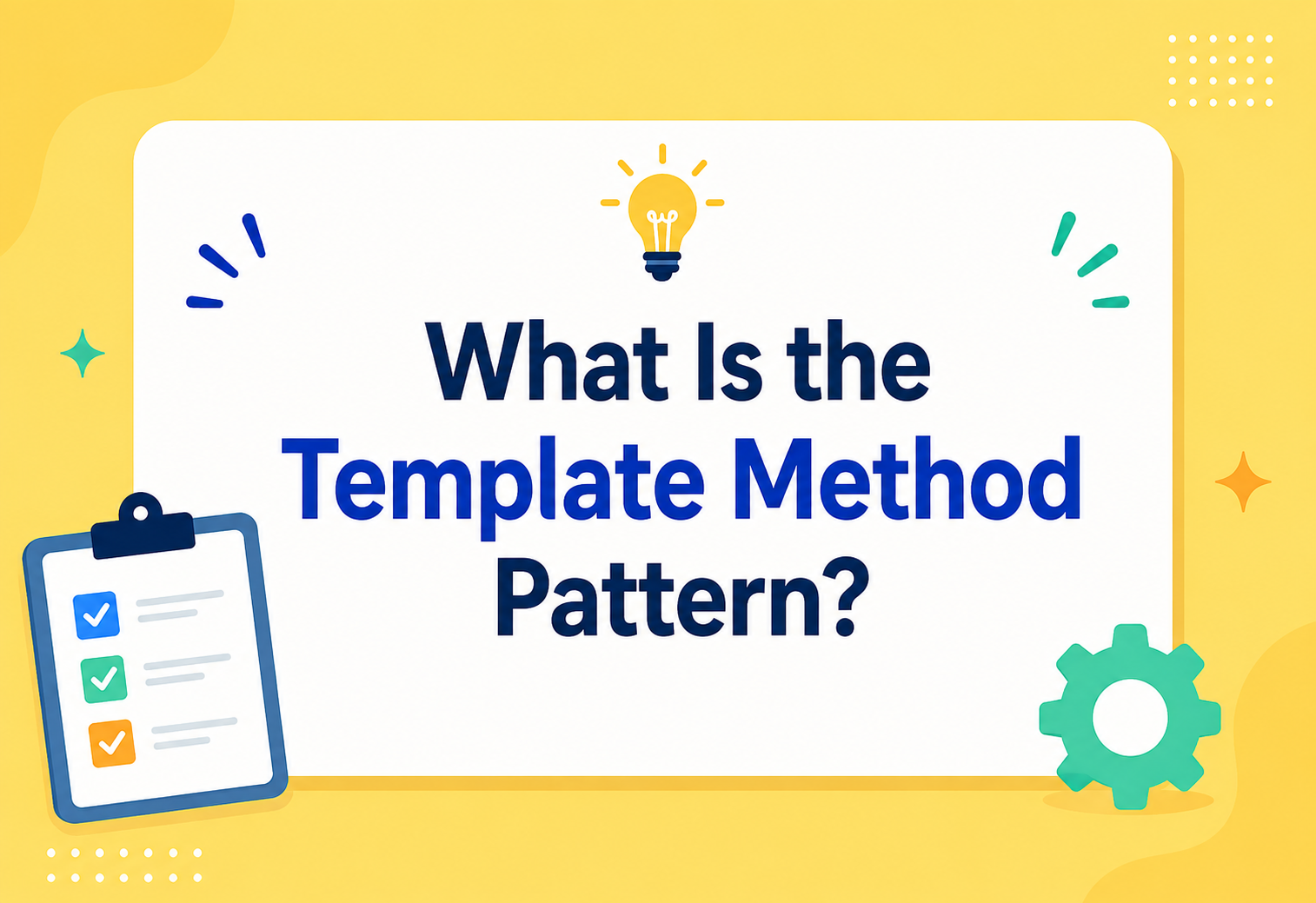 What Is the Template Method Pattern?